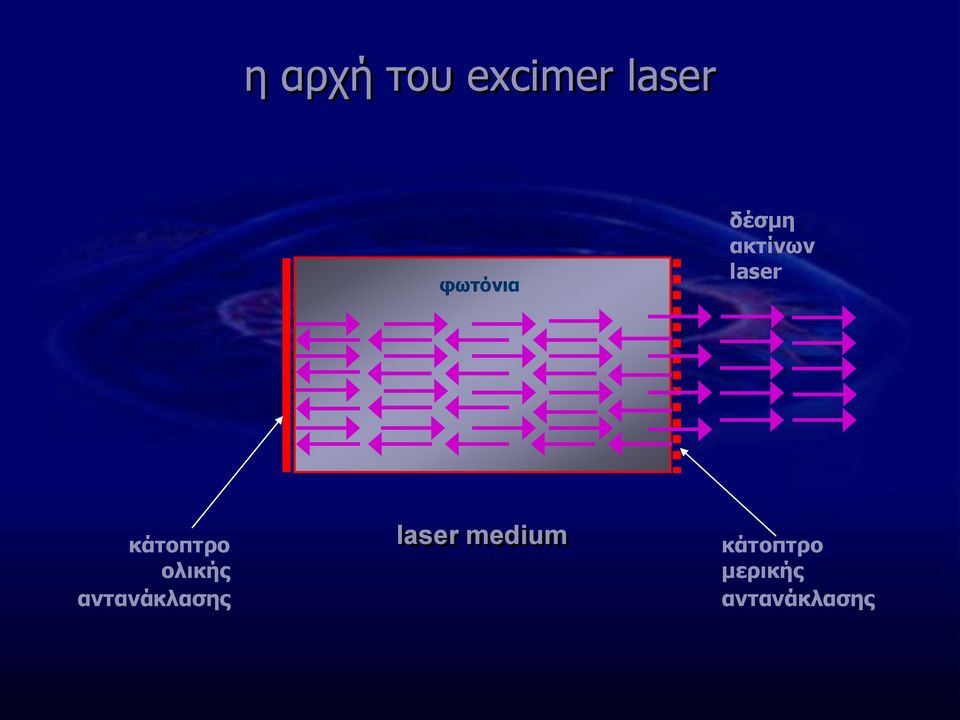 η αρχή του excimer laser

δέσμη ακτίνων laser

φωτόνια

κάτοπτρο ολικής αντανάκλασης

laser medium

κάτοπτρο μερικής αντανάκλασης